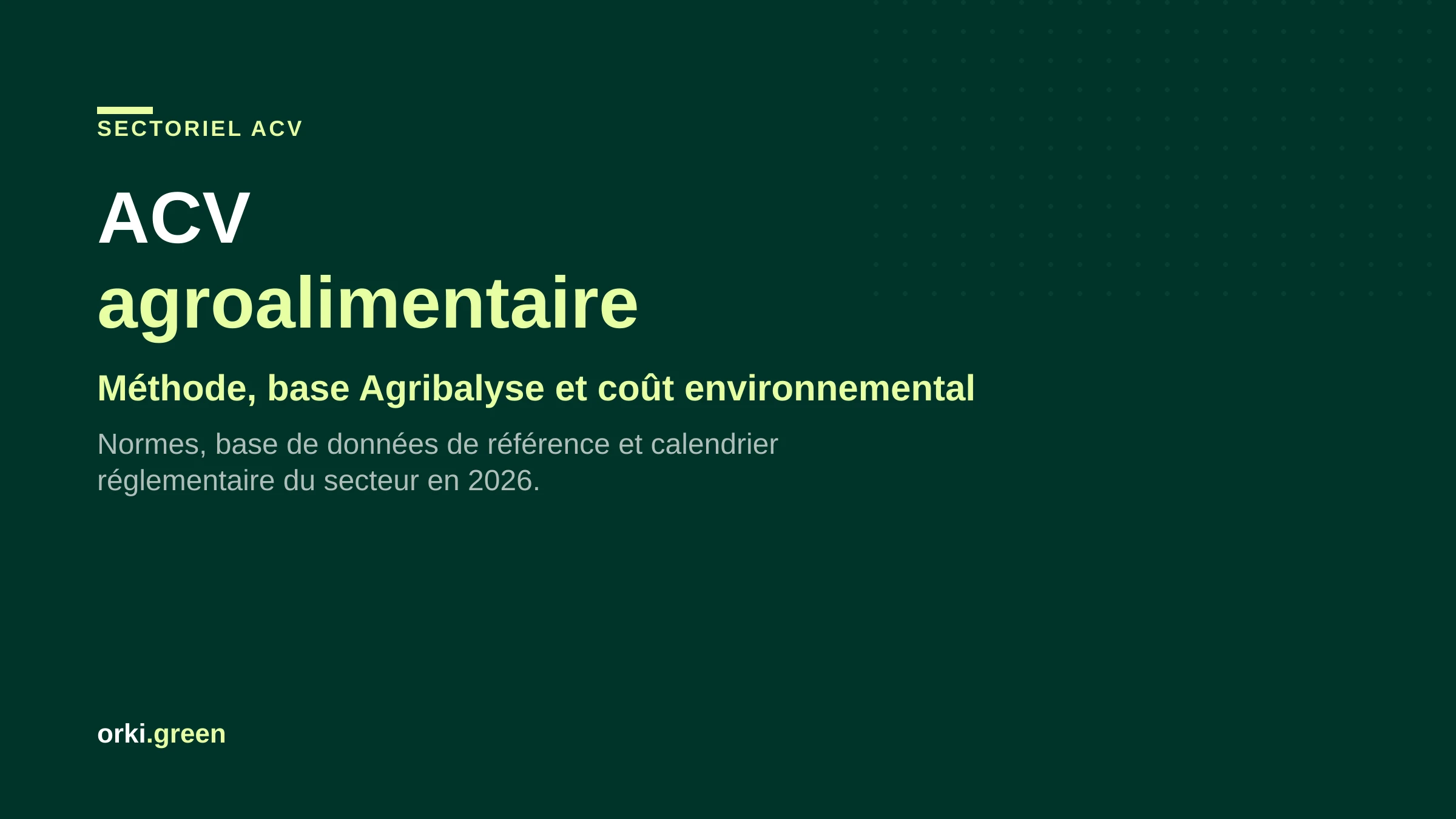 SECTORIEL ACV

ACV
agroalimentaire

Méthode, base Agribalyse et coût environnemental

Normes, base de données de référence et calendrier réglementaire du secteur en 2026.

orki.green